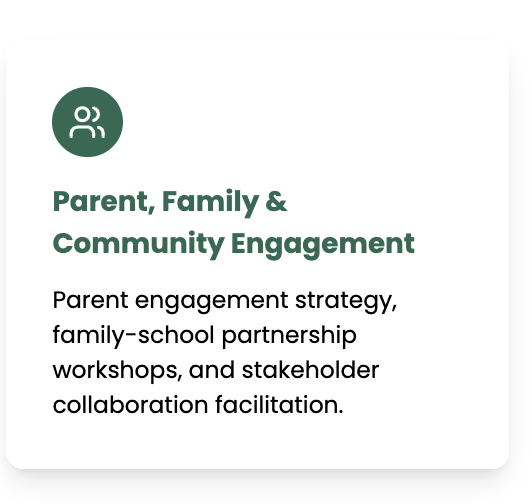 Parent, Family & Community Engagement

Parent engagement strategy, family-school partnership workshops, and stakeholder collaboration facilitation.